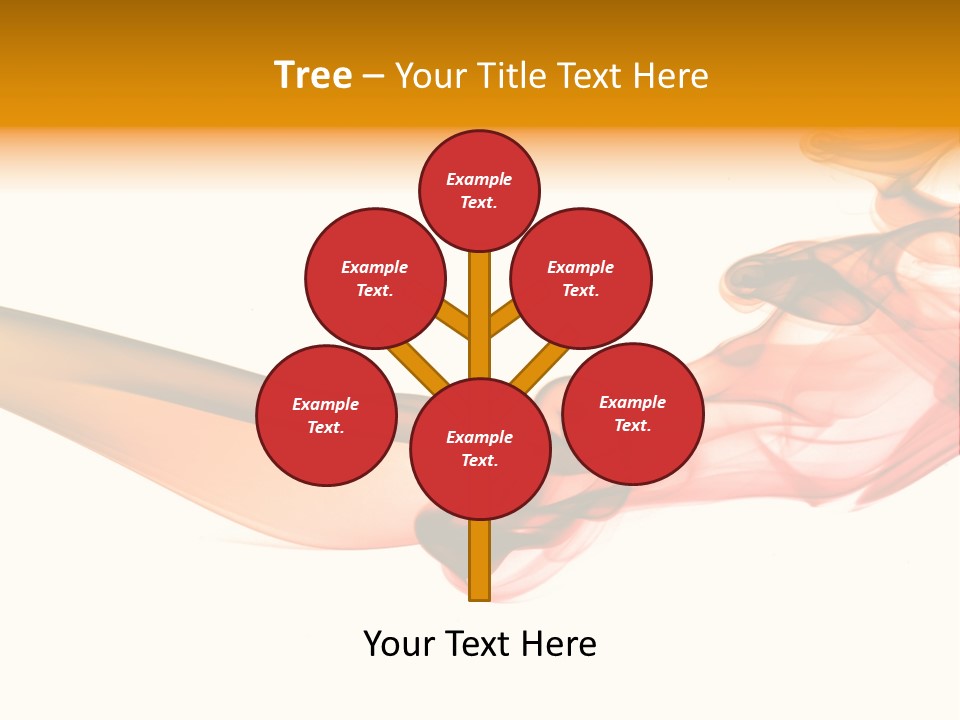 Tree – Your Title Text Here

Example Text.

Example Text.

Example Text.

Example Text.

Example Text.

Example Text.

Your Text Here